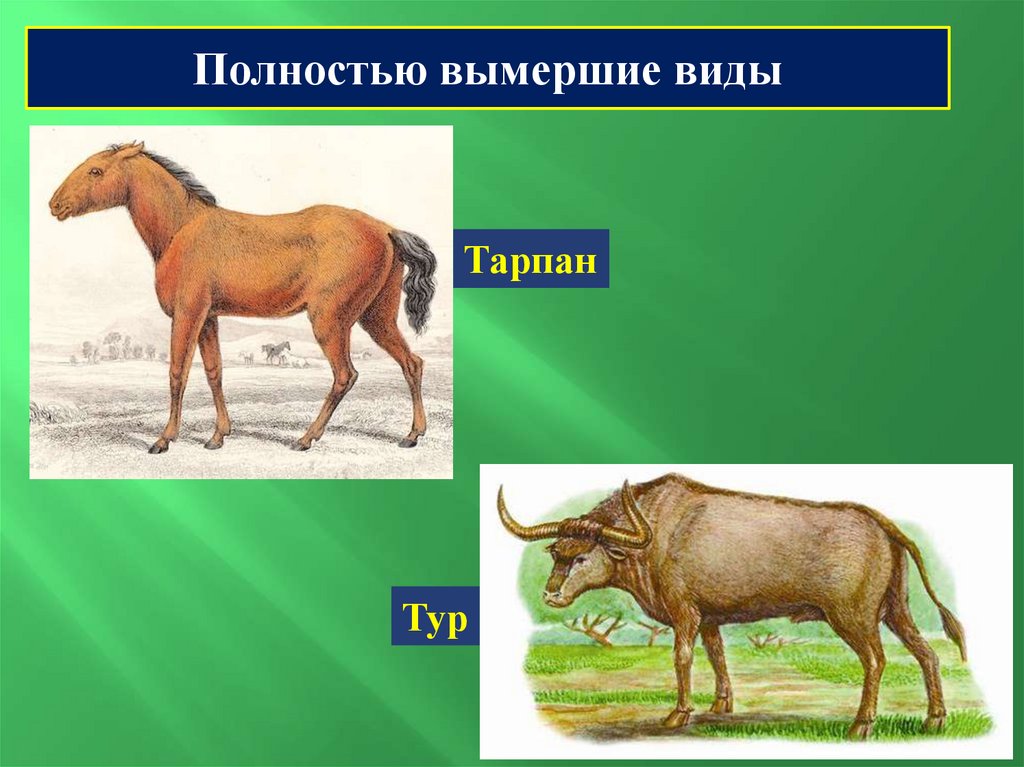 Полностью вымершие виды

Тарпан

Тур